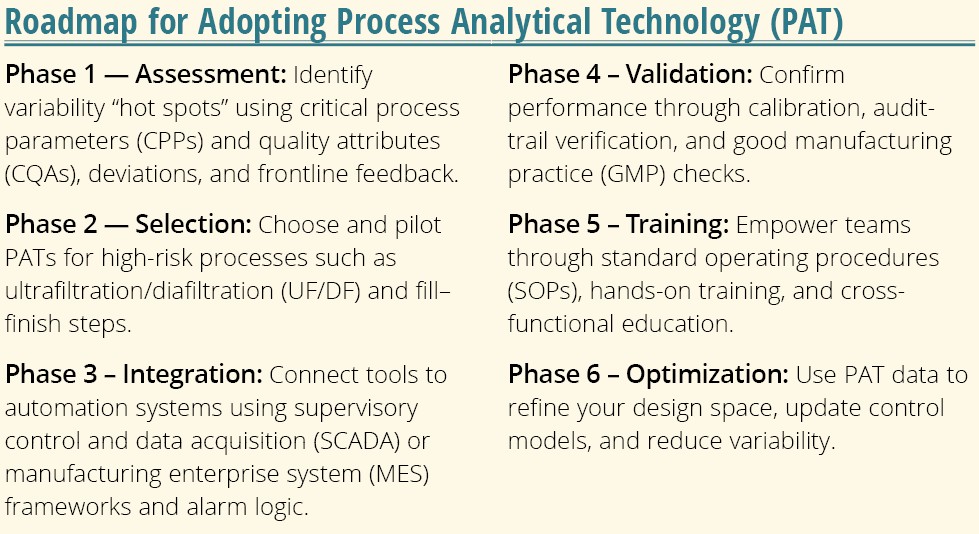 Roadmap for Adopting Process Analytical Technology (PAT)

Phase 1 — Assessment: Identify variability “hot spots” using critical process parameters (CPPs) and quality attributes (CQAs), deviations, and frontline feedback.

Phase 2 — Selection: Choose and pilot PATs for high-risk processes such as ultrafiltration/diafiltration (UF/DF) and fill–finish steps.

Phase 3 – Integration: Connect tools to automation systems using supervisory control and data acquisition (SCADA) or manufacturing enterprise system (MES) frameworks and alarm logic.

Phase 4 – Validation: Confirm performance through calibration, audit-trail verification, and good manufacturing practice (GMP) checks.

Phase 5 – Training: Empower teams through standard operating procedures (SOPs), hands-on training, and cross-functional education.

Phase 6 – Optimization: Use PAT data to refine your design space, update control models, and reduce variability.